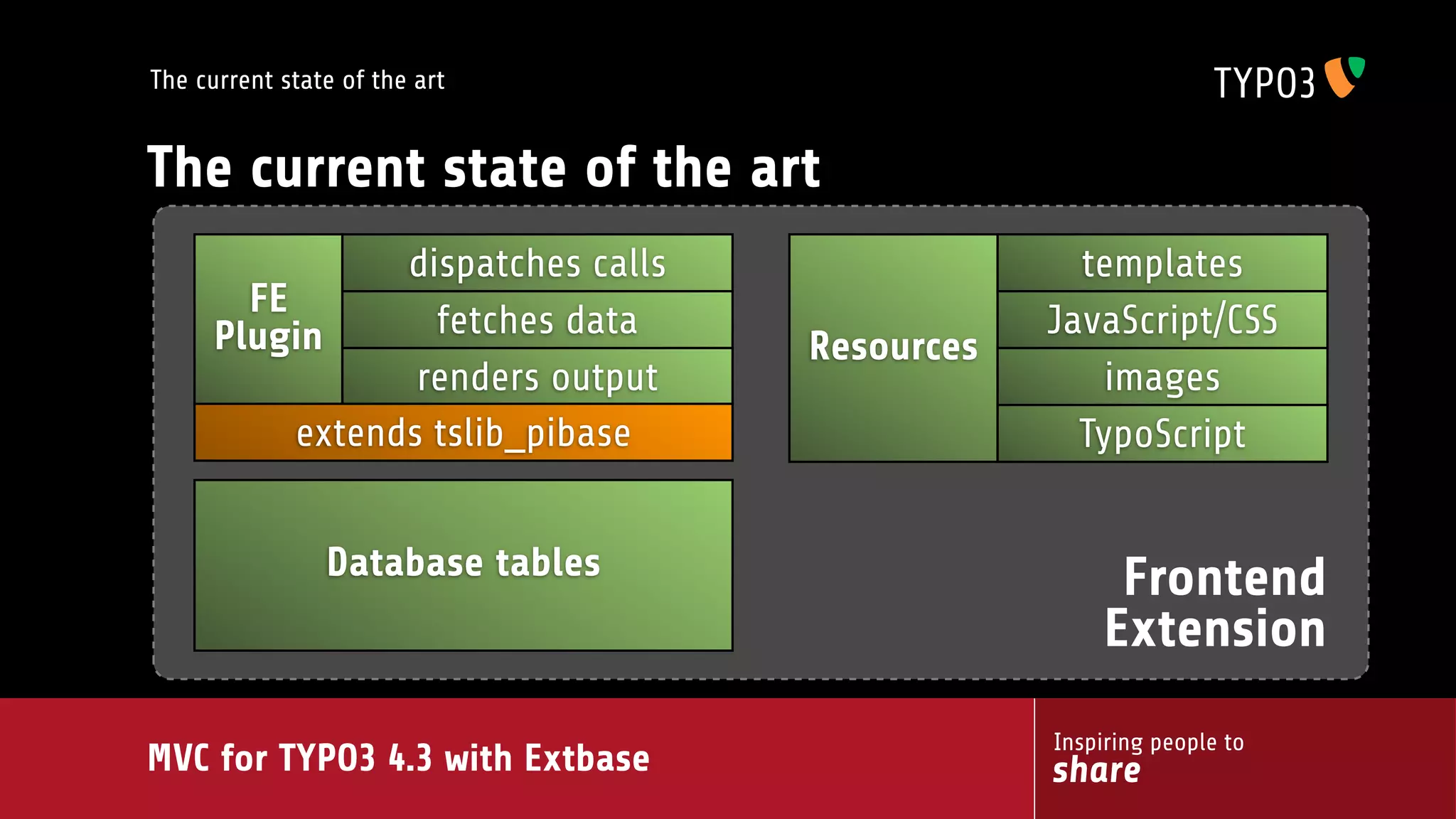 The current state of the art

TYPO3

The current state of the art

FE Plugin

dispatches calls

fetches data

renders output

extends tslib_pibase

Resources

templates

JavaScript/CSS

images

TypoScript

Database tables

Frontend Extension

MVC for TYPO3 4.3 with Extbase

Inspiring people to share